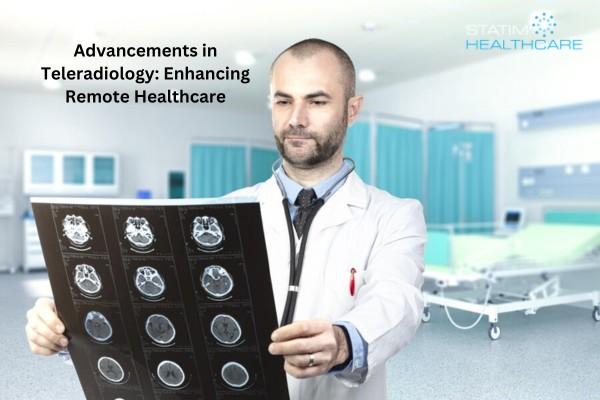 Advancements in Teleradiology: Enhancing Remote Healthcare

STATIM HEALTHCARE